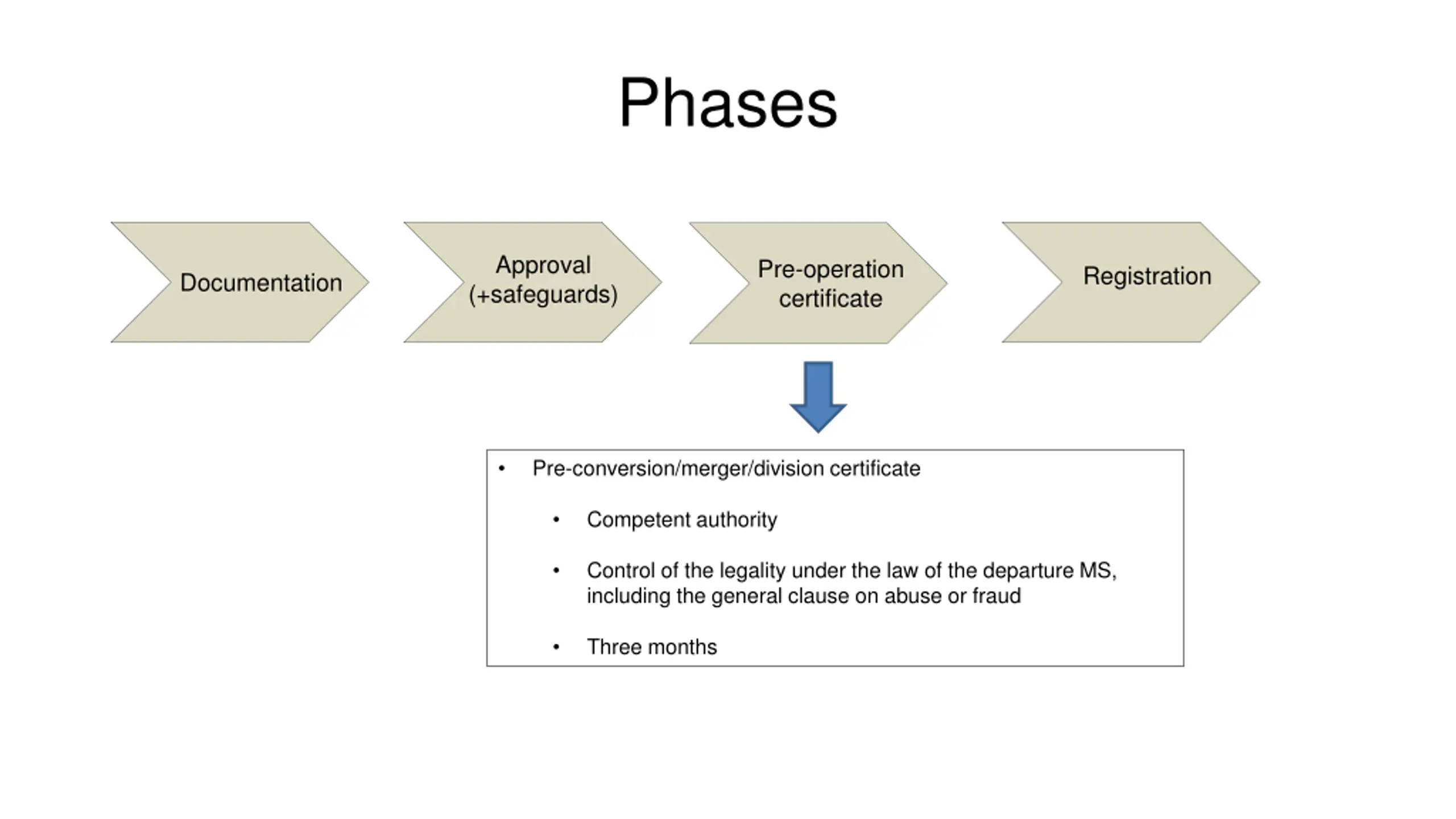 Phases

Documentation

Approval (+safeguards)

Pre-operation certificate

Registration

• Pre-conversion/merger/division certificate

• Competent authority

• Control of the legality under the law of the departure MS, including the general clause on abuse or fraud

• Three months